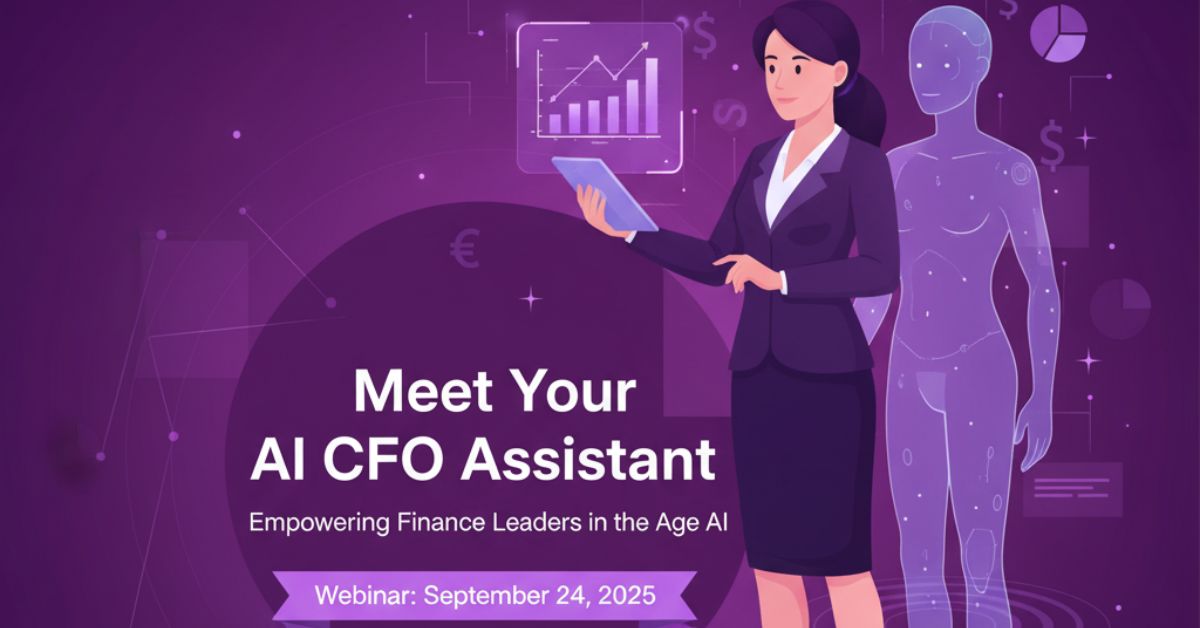 Meet Your AI CFO Assistant

Empowering Finance Leaders in the Age AI

Webinar: September 24, 2025